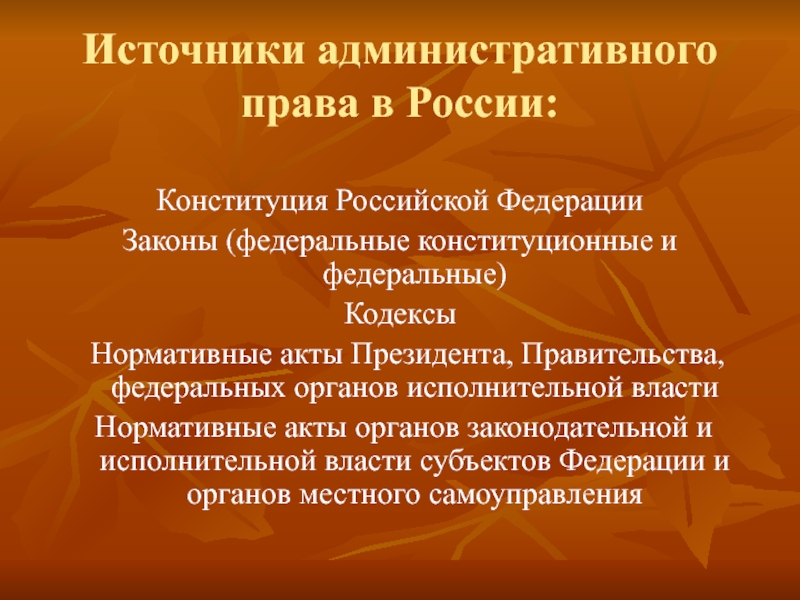 Источники административного права в России:

Конституция Российской Федерации

Законы (федеральные конституционные и федеральные)

Кодексы

Нормативные акты Президента, Правительства, федеральных органов исполнительной власти

Нормативные акты органов законодательной и исполнительной власти субъектов Федерации и органов местного самоуправления